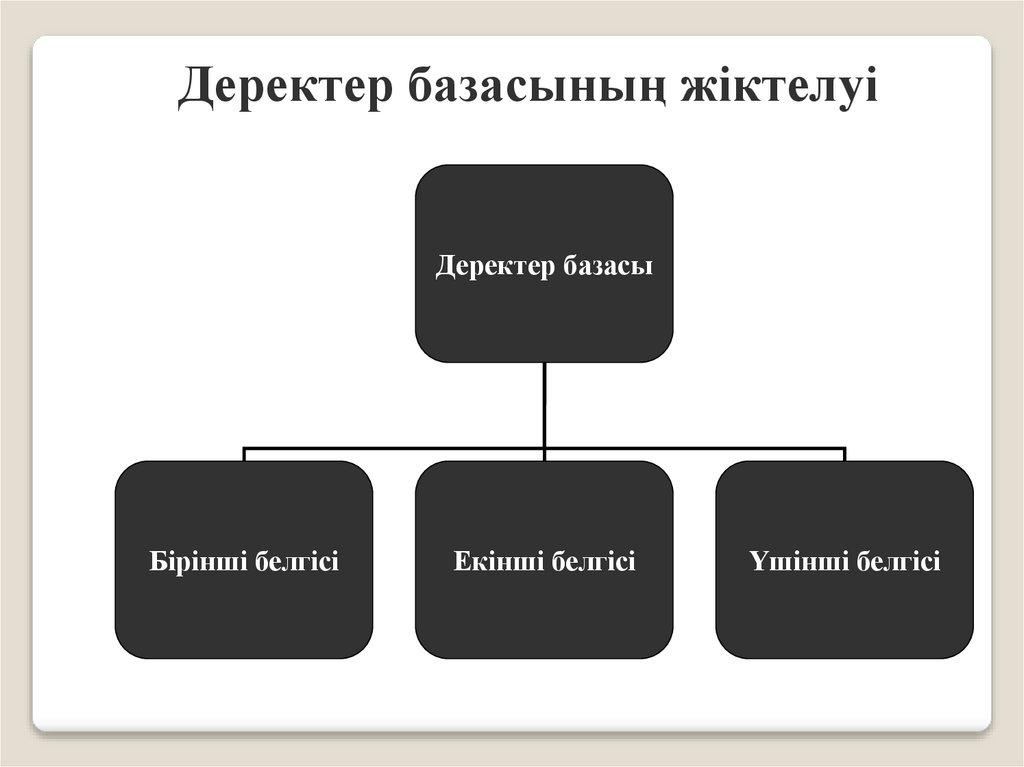 Деректер базасының жіктелуі

Деректер базасы

Бірінші белгісі

Екінші белгісі

Үшінші белгісі